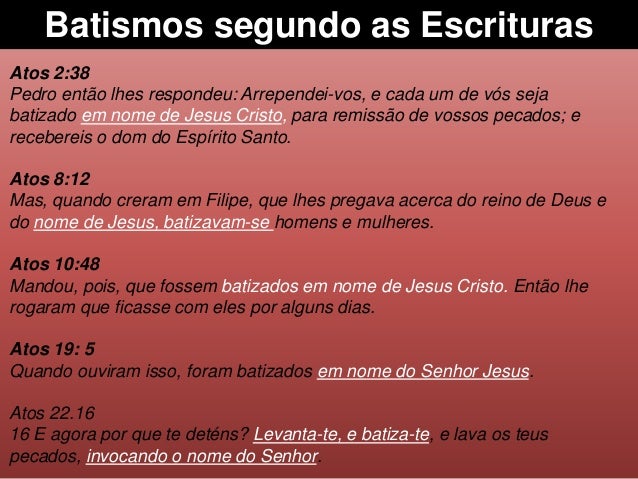 Batismos segundo as Escrituras

Atos 2:38
Pedro então lhes respondeu: Arrependei-vos, e cada um de vós seja batizado em nome de Jesus Cristo, para remissão de vossos pecados; e recebereis o dom do Espírito Santo.

Atos 8:12
Mas, quando creram em Filipe, que lhes pregava acerca do reino de Deus e do nome de Jesus, batizavam-se homens e mulheres.

Atos 10:48
Mandou, pois, que fossem batizados em nome de Jesus Cristo. Então lhe rogaram que ficasse com eles por alguns dias.

Atos 19: 5
Quando ouviram isso, foram batizados em nome do Senhor Jesus.

Atos 22.16
16 E agora por que te deténs? Levanta-te, e batiza-te, e lava os teus pecados, invocando o nome do Senhor.